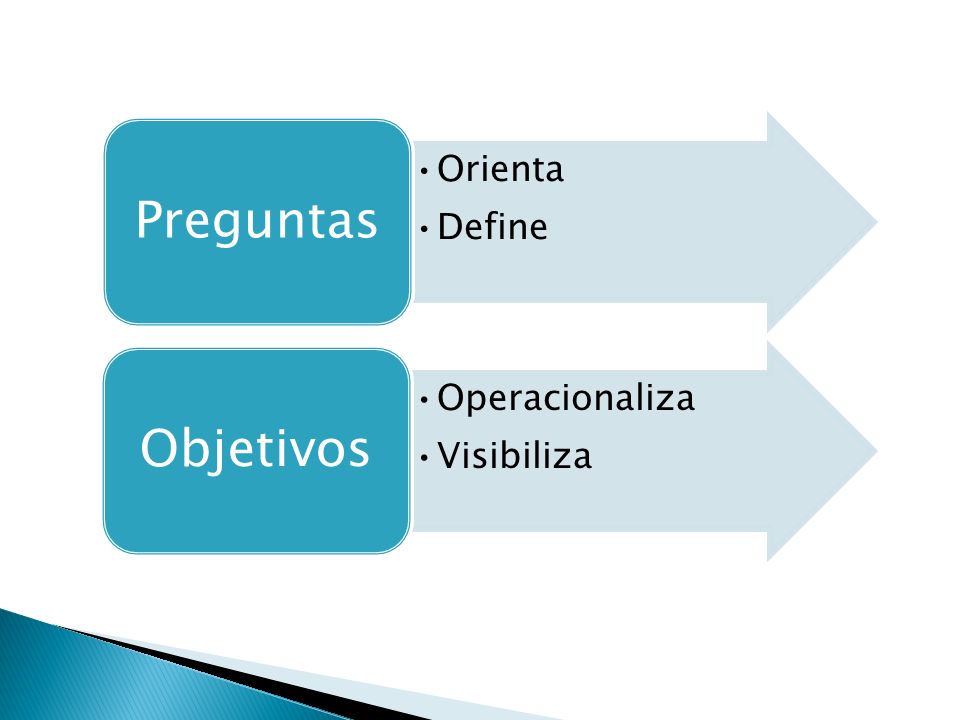 Preguntas

• Orienta
• Define

Objetivos

• Operacionaliza
• Visibiliza